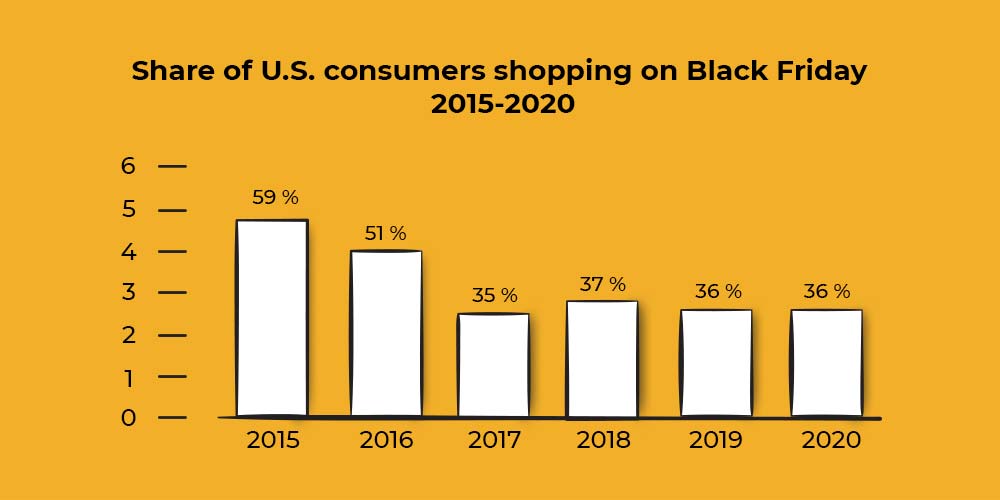 Share of U.S. consumers shopping on Black Friday 2015-2020

6
5
4
3
2
1
0

59 %
51 %
35 %
37 %
36 %
36 %

2015
2016
2017
2018
2019
2020